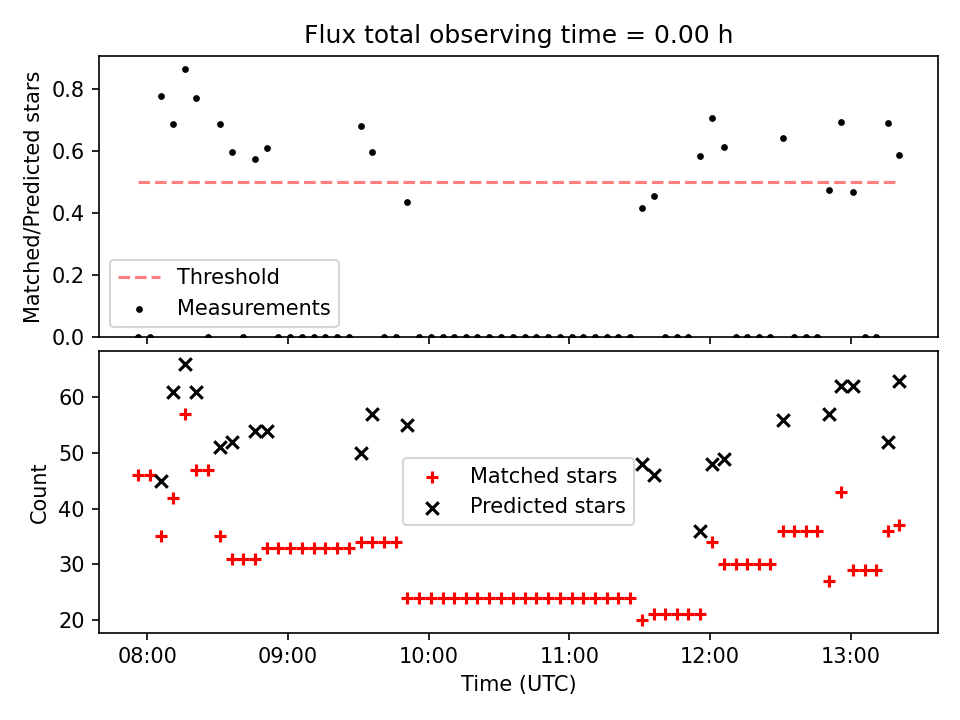 Flux total observing time = 0.00 h

Matched/Predicted stars

0.8
0.6
0.4
0.2
0.0

Threshold
Measurements

Count

60
50
40
30
20

Matched stars
Predicted stars

08:00
09:00
10:00
11:00
12:00
13:00

Time (UTC)